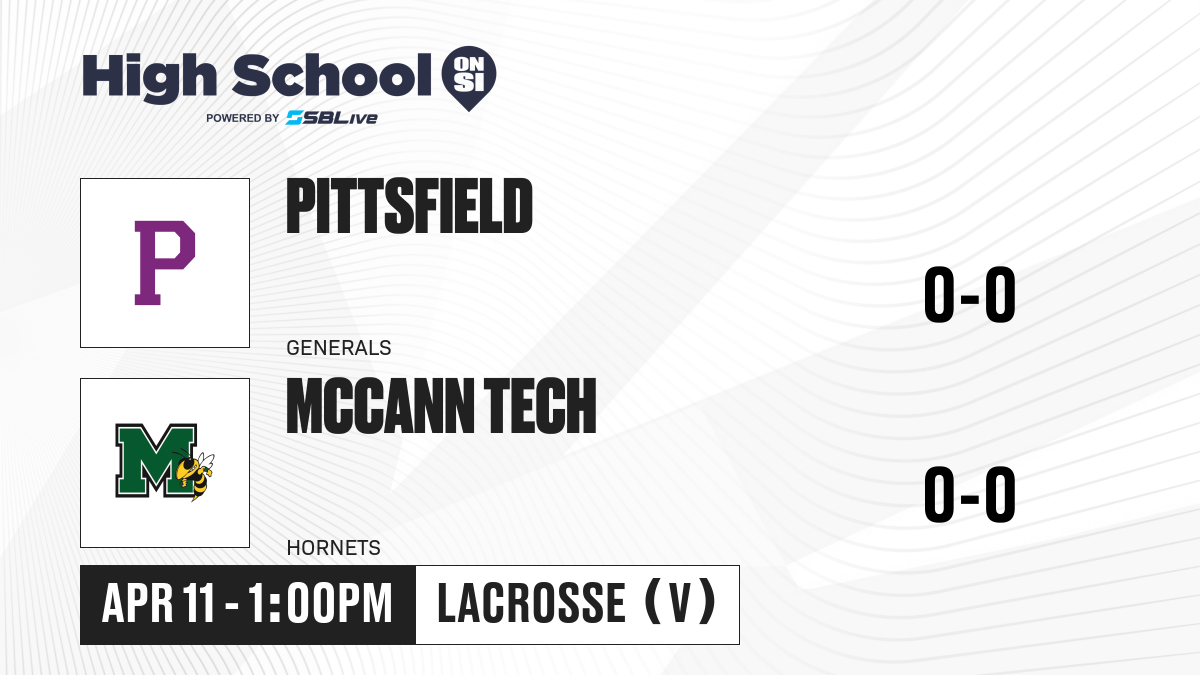 High School ON SI
POWERED BY SBLive

P

PITTSFIELD

GENERALS

0-0

M

MCCANN TECH

HORNETS

0-0

APR 11 - 1:00PM

LACROSSE (V)